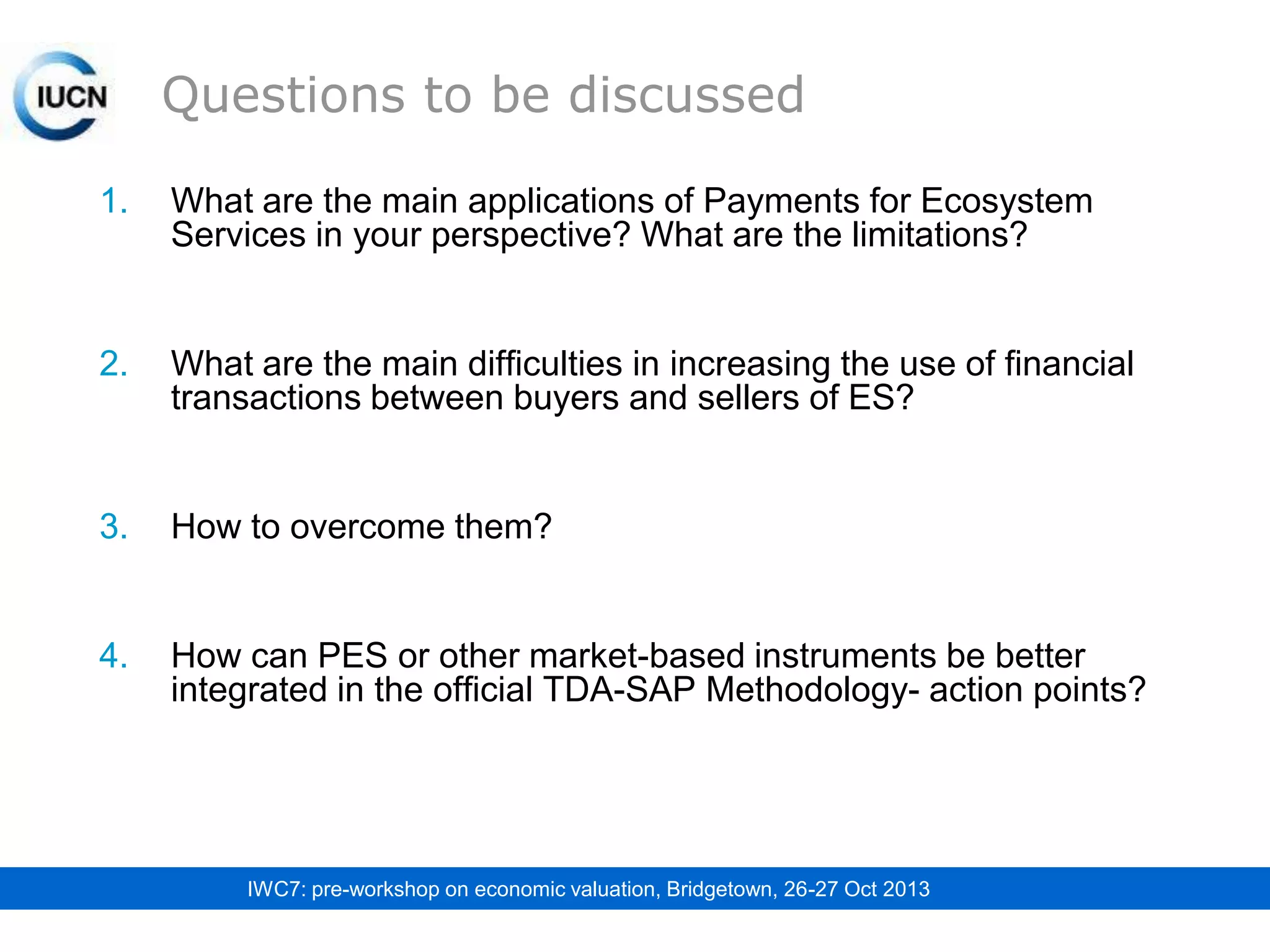 IUCN

Questions to be discussed

1. What are the main applications of Payments for Ecosystem Services in your perspective? What are the limitations?

2. What are the main difficulties in increasing the use of financial transactions between buyers and sellers of ES?

3. How to overcome them?

4. How can PES or other market-based instruments be better integrated in the official TDA-SAP Methodology- action points?

IWC7: pre-workshop on economic valuation, Bridgetown, 26-27 Oct 2013